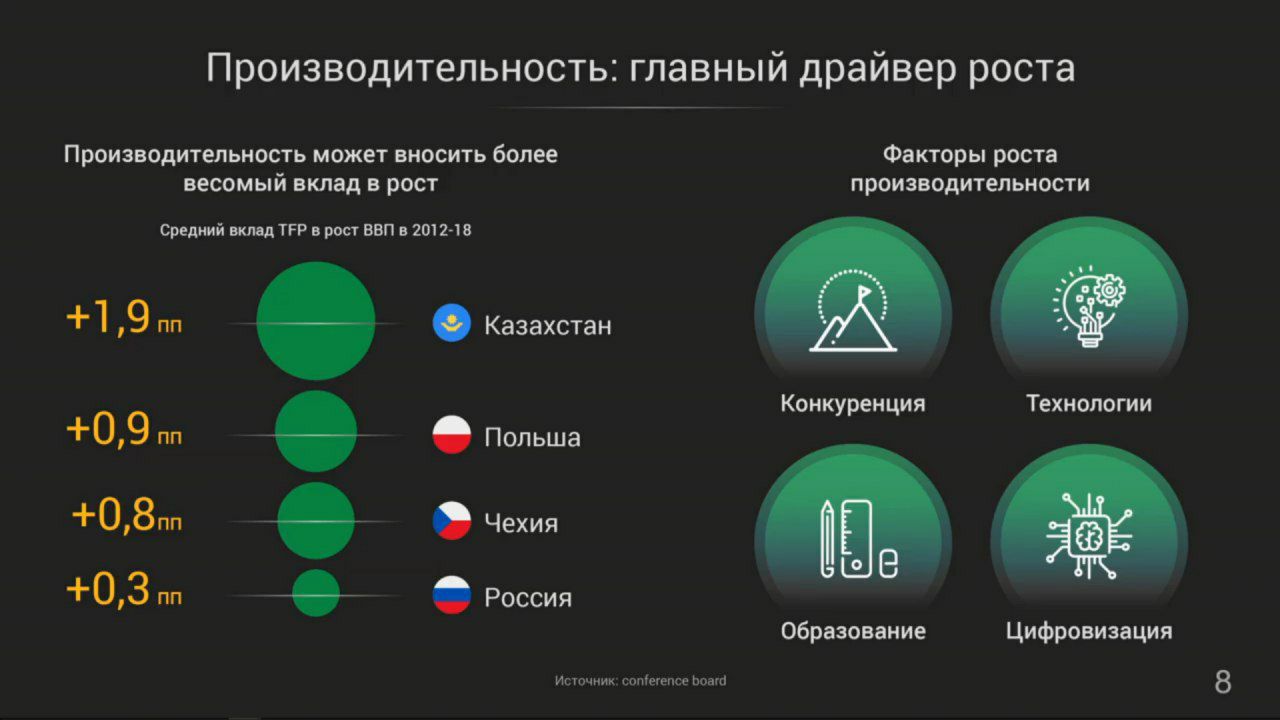 Производительность: главный драйвер роста

Производительность может вносить более весомый вклад в рост

Средний вклад TFP в рост ВВП в 2012-18

+1,9 пп Казахстан

+0,9 пп Польша

+0,8 пп Чехия

+0,3 пп Россия

Факторы роста производительности

Конкуренция

Технологии

Образование

Цифровизация

Источник: conference board

8